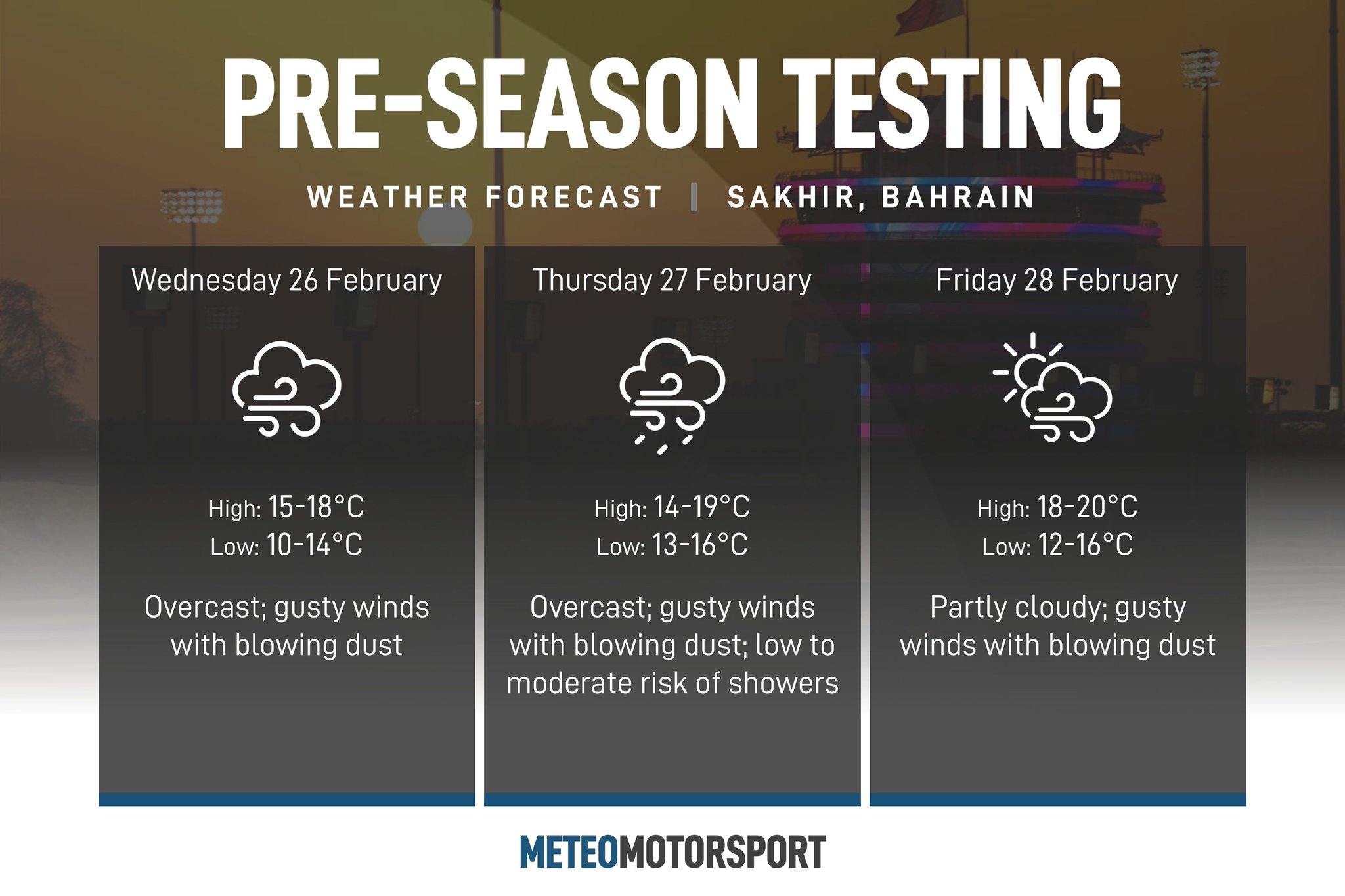 PRE-SEASON TESTING

WEATHER FORECAST | SAKHIR, BAHRAIN

Wednesday 26 February

High: 15-18°C
Low: 10-14°C

Overcast; gusty winds with blowing dust

Thursday 27 February

High: 14-19°C
Low: 13-16°C

Overcast; gusty winds with blowing dust; low to moderate risk of showers

Friday 28 February

High: 18-20°C
Low: 12-16°C

Partly cloudy; gusty winds with blowing dust

METEOMOTORSPORT